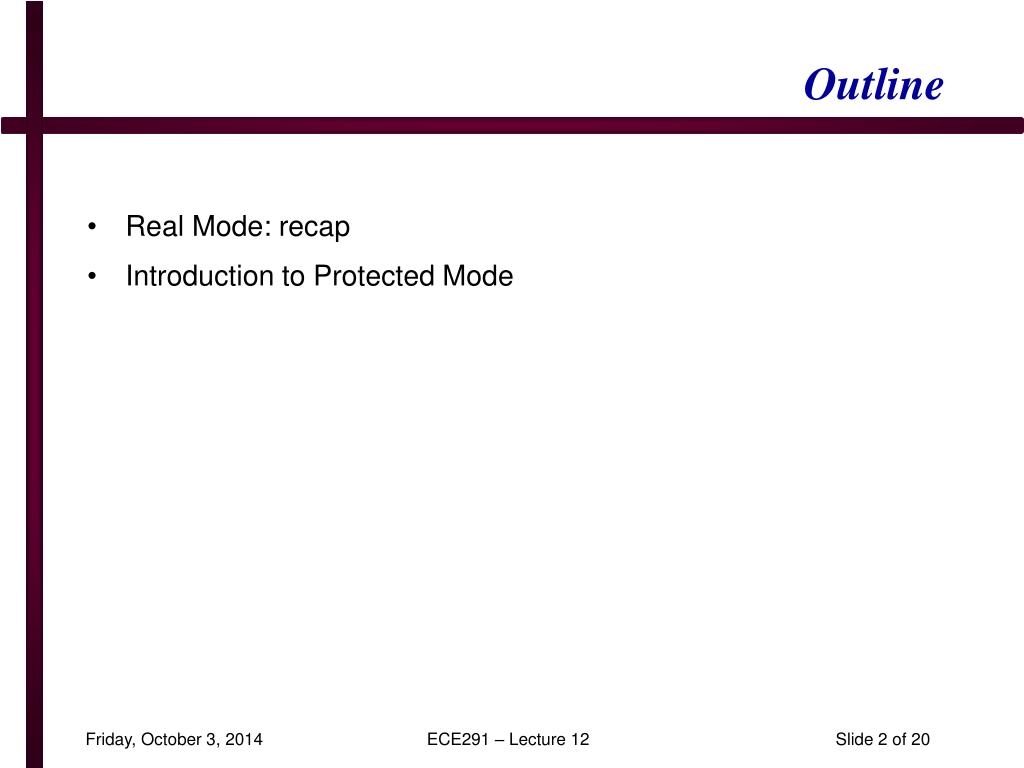 Outline

• Real Mode: recap
• Introduction to Protected Mode

Friday, October 3, 2014

ECE291 – Lecture 12

Slide 2 of 20